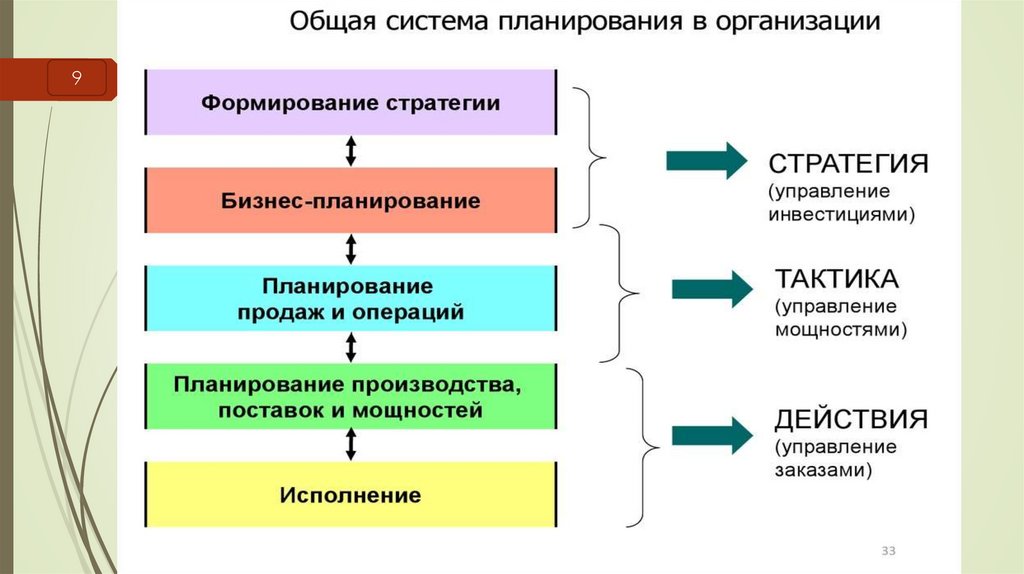 9

Общая система планирования в организации

Формирование стратегии

Бизнес-планирование

Планирование продаж и операций

Планирование производства, поставок и мощностей

Исполнение

СТРАТЕГИЯ (управление инвестициями)

ТАКТИКА (управление мощностями)

ДЕЙСТВИЯ (управление заказами)

33